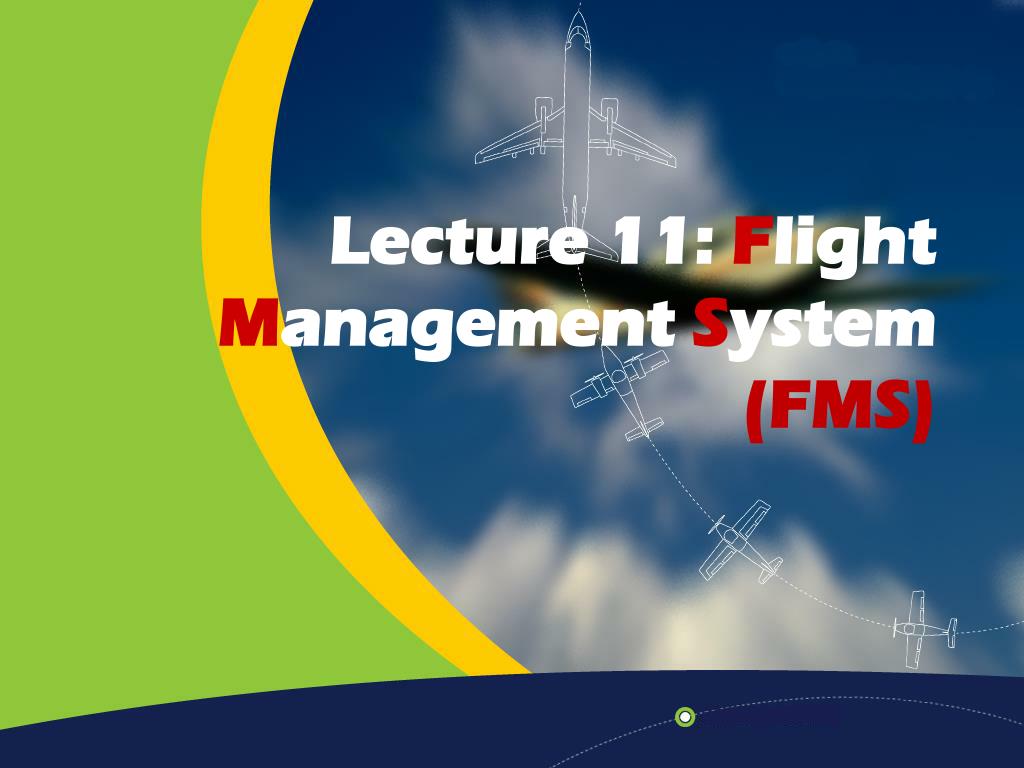 Lecture 11: Flight Management System (FMS)